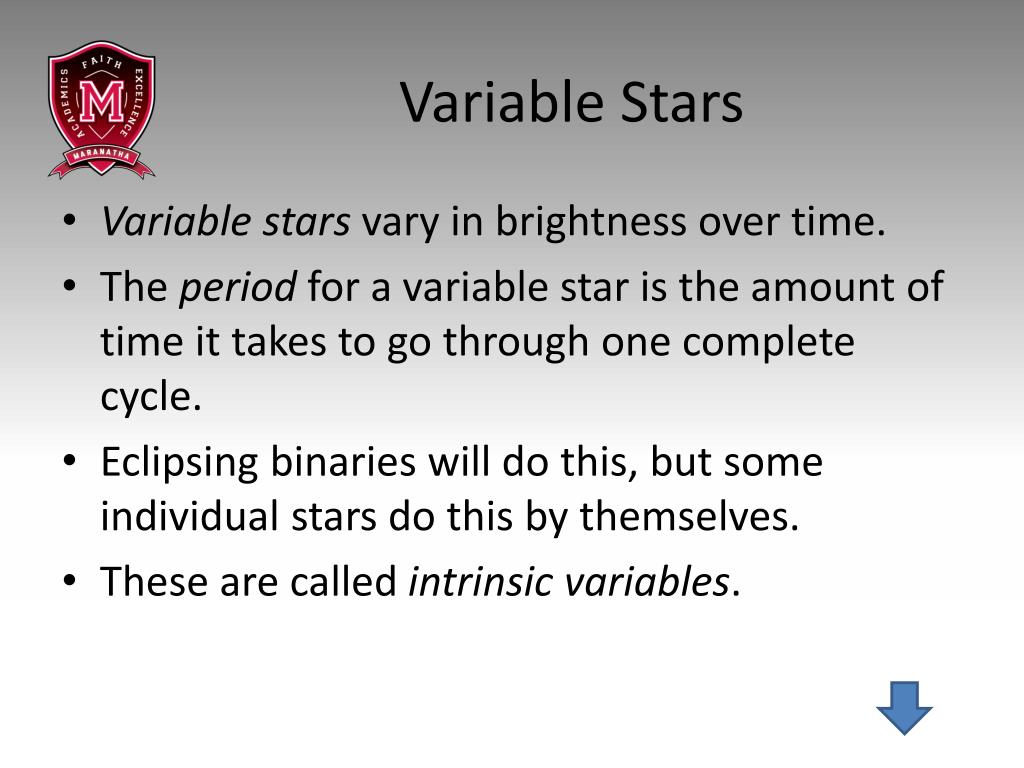 ACADEMICS FAITH EXCELLENCE
M
MARANATHA

Variable Stars

• Variable stars vary in brightness over time.
• The period for a variable star is the amount of time it takes to go through one complete cycle.
• Eclipsing binaries will do this, but some individual stars do this by themselves.
• These are called intrinsic variables.